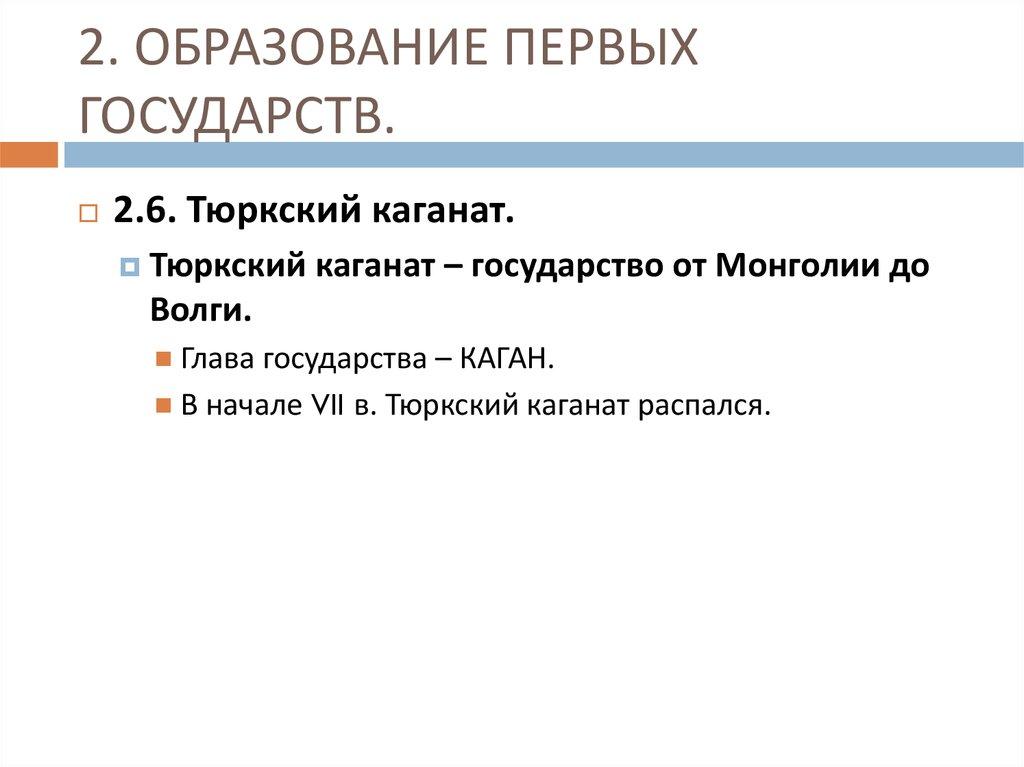 2. ОБРАЗОВАНИЕ ПЕРВЫХ ГОСУДАРСТВ.

2.6. Тюркский каганат.

Тюркский каганат – государство от Монголии до Волги.

Глава государства – КАГАН.

В начале VII в. Тюркский каганат распался.